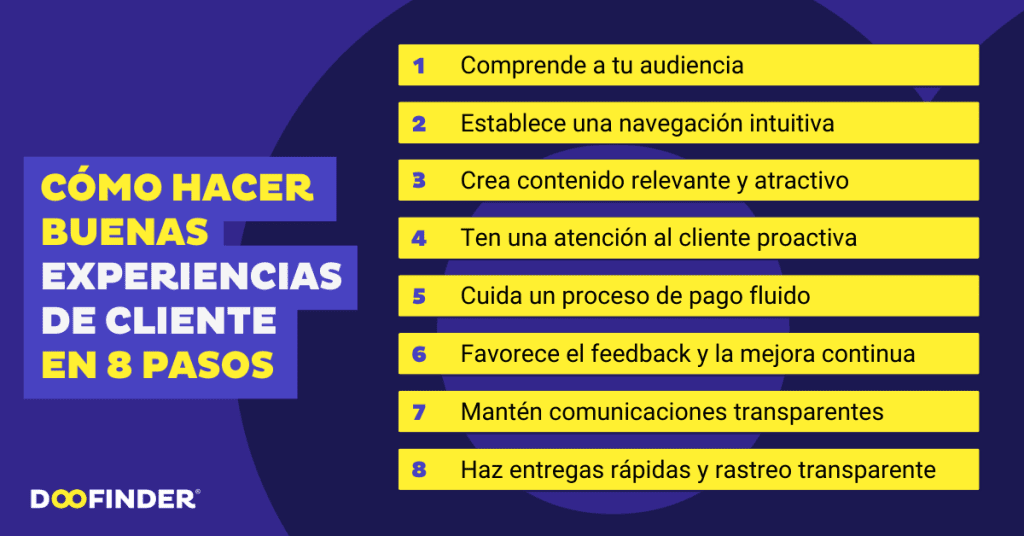 CÓMO HACER BUENAS EXPERIENCIAS DE CLIENTE EN 8 PASOS

1 Comprende a tu audiencia
2 Establece una navegación intuitiva
3 Crea contenido relevante y atractivo
4 Ten una atención al cliente proactiva
5 Cuida un proceso de pago fluido
6 Favorece el feedback y la mejora continua
7 Mantén comunicaciones transparentes
8 Haz entregas rápidas y rastreo transparente

DOOFINDER®